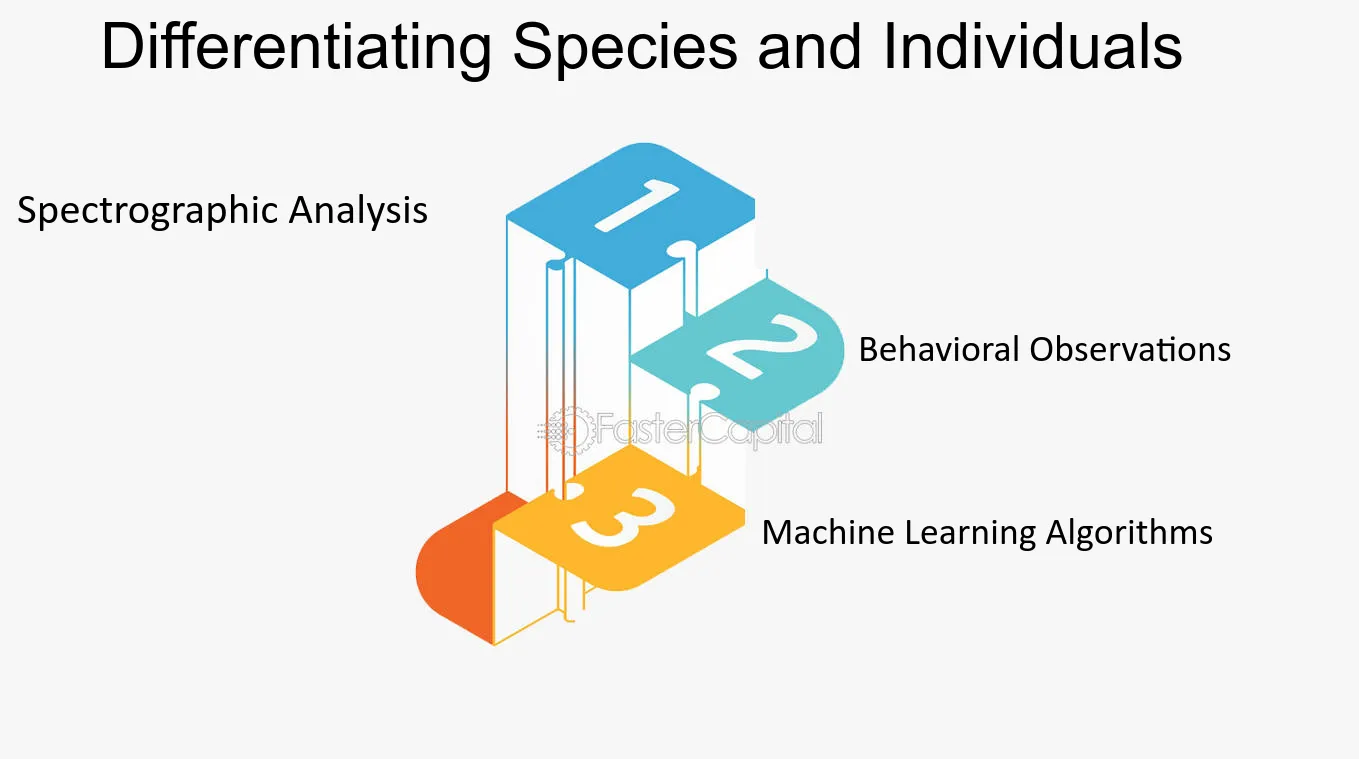 Differentiating Species and Individuals

Spectrographic Analysis

1

2

Behavioral Observations

3

Machine Learning Algorithms

FasterCapital